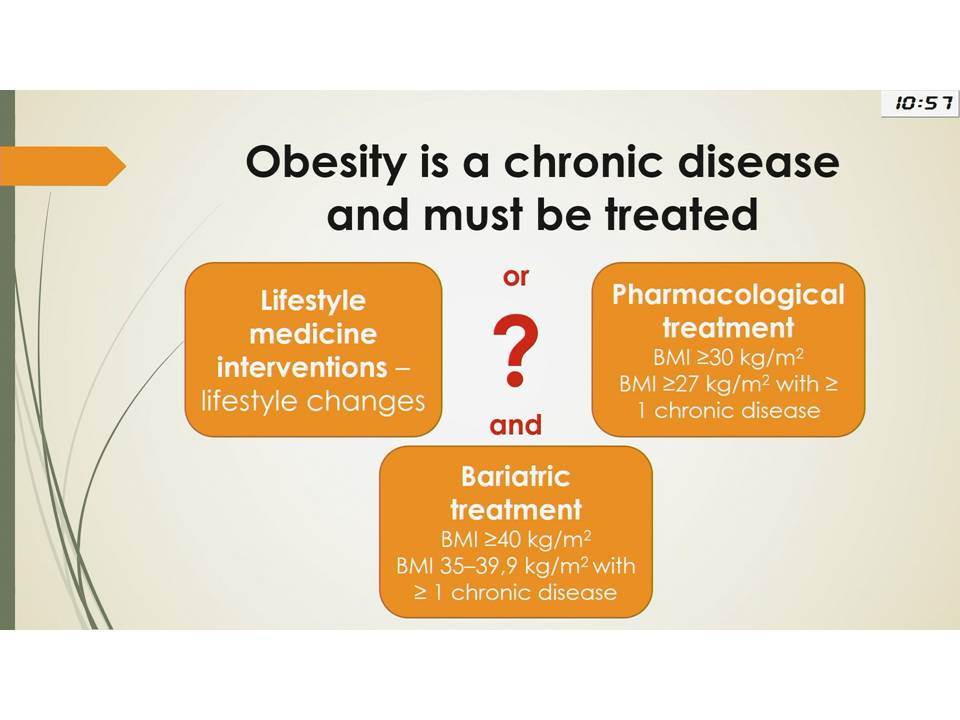 10:57

Obesity is a chronic disease and must be treated

Lifestyle medicine interventions – lifestyle changes

or

?

and

Pharmacological treatment
BMI ≥30 kg/m$^2$
BMI ≥27 kg/m$^2$ with ≥ 1 chronic disease

Bariatric treatment
BMI ≥40 kg/m$^2$
BMI 35–39,9 kg/m$^2$ with ≥ 1 chronic disease